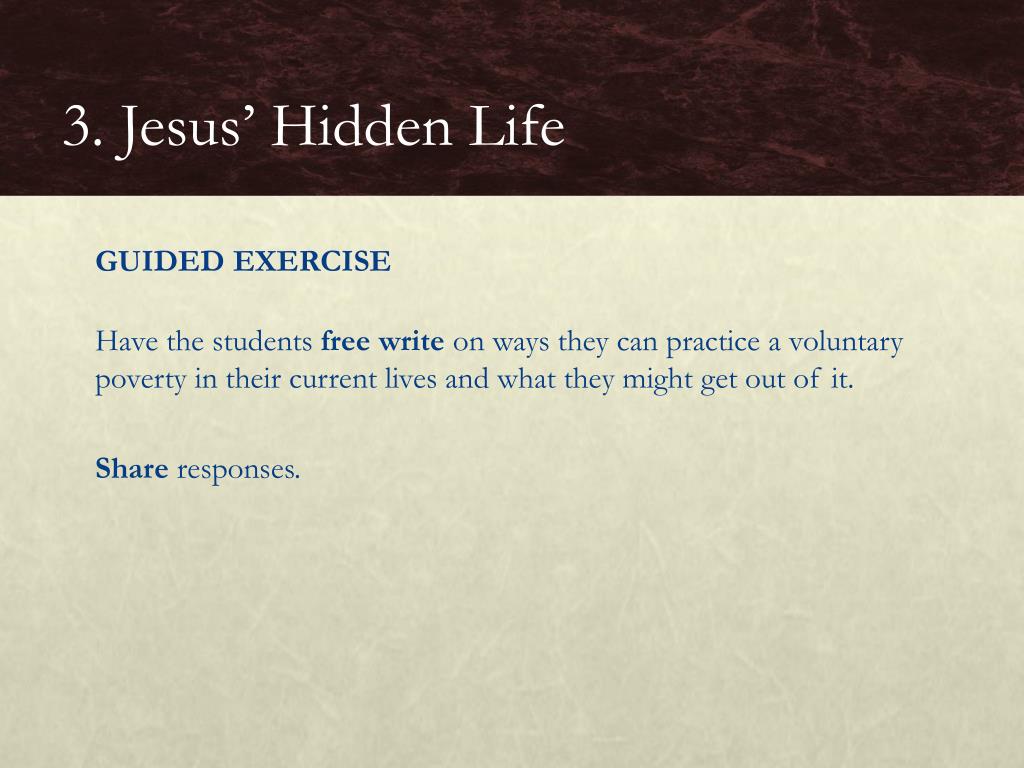 3. Jesus’ Hidden Life

GUIDED EXERCISE

Have the students free write on ways they can practice a voluntary poverty in their current lives and what they might get out of it.

Share responses.